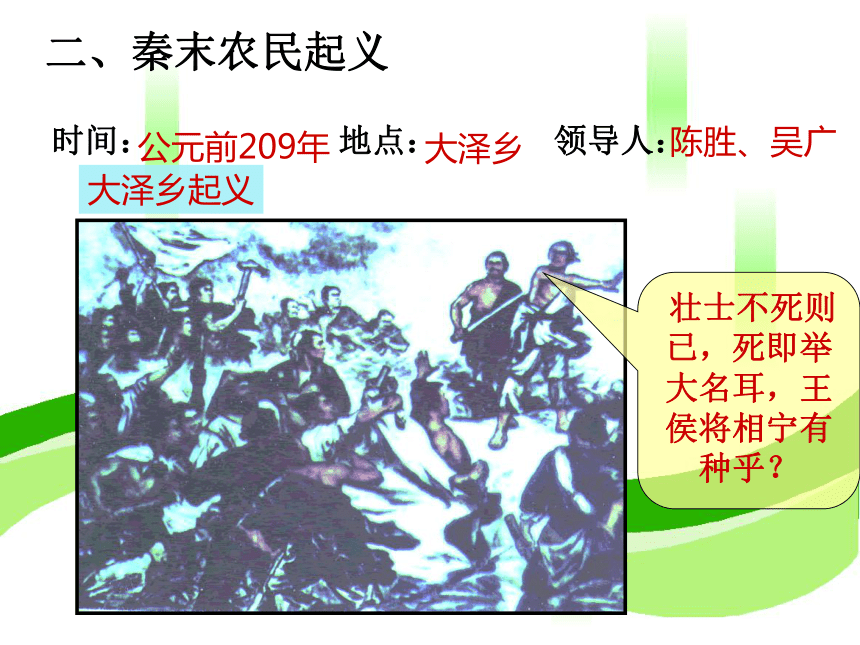 二、秦末农民起义

时间：公元前209年 地点：大泽乡 领导人：陈胜、吴广

大泽乡起义

壮士不死则已，死即举大名耳，王侯将相宁有种乎？